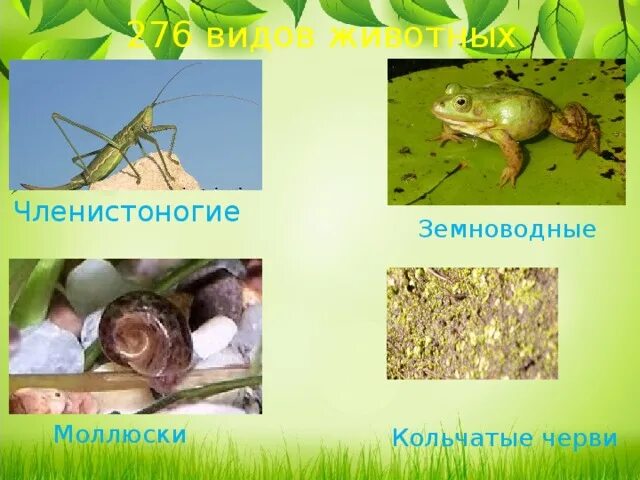 276 видов животных

Членистоногие

Земноводные

Моллюски

Кольчатые черви